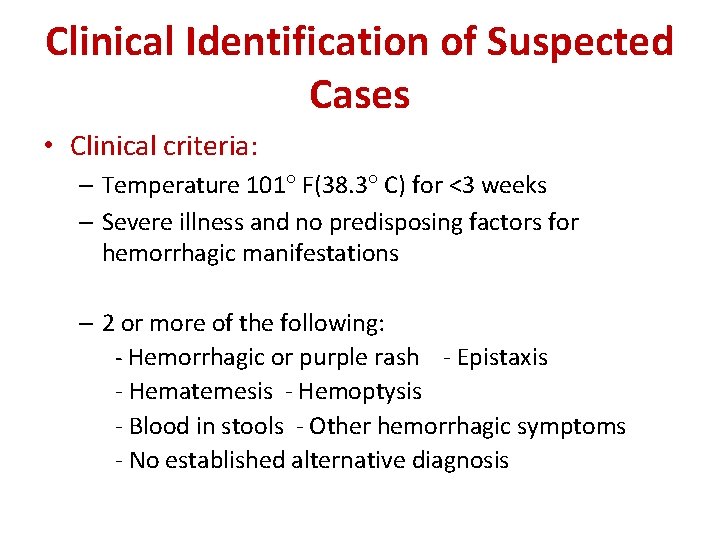 Clinical Identification of Suspected Cases

• Clinical criteria:
– Temperature 101° F(38.3° C) for <3 weeks
– Severe illness and no predisposing factors for hemorrhagic manifestations

– 2 or more of the following:
- Hemorrhagic or purple rash - Epistaxis
- Hematemesis - Hemoptysis
- Blood in stools - Other hemorrhagic symptoms
- No established alternative diagnosis